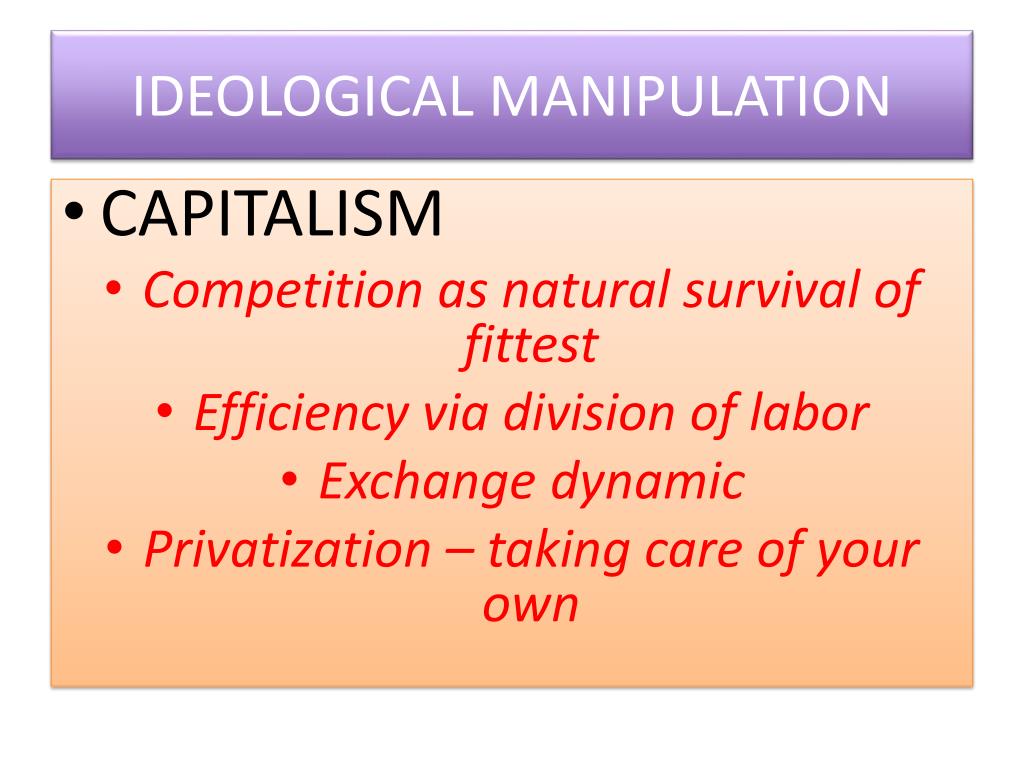 IDEOLOGICAL MANIPULATION

• CAPITALISM
• Competition as natural survival of fittest
• Efficiency via division of labor
• Exchange dynamic
• Privatization – taking care of your own